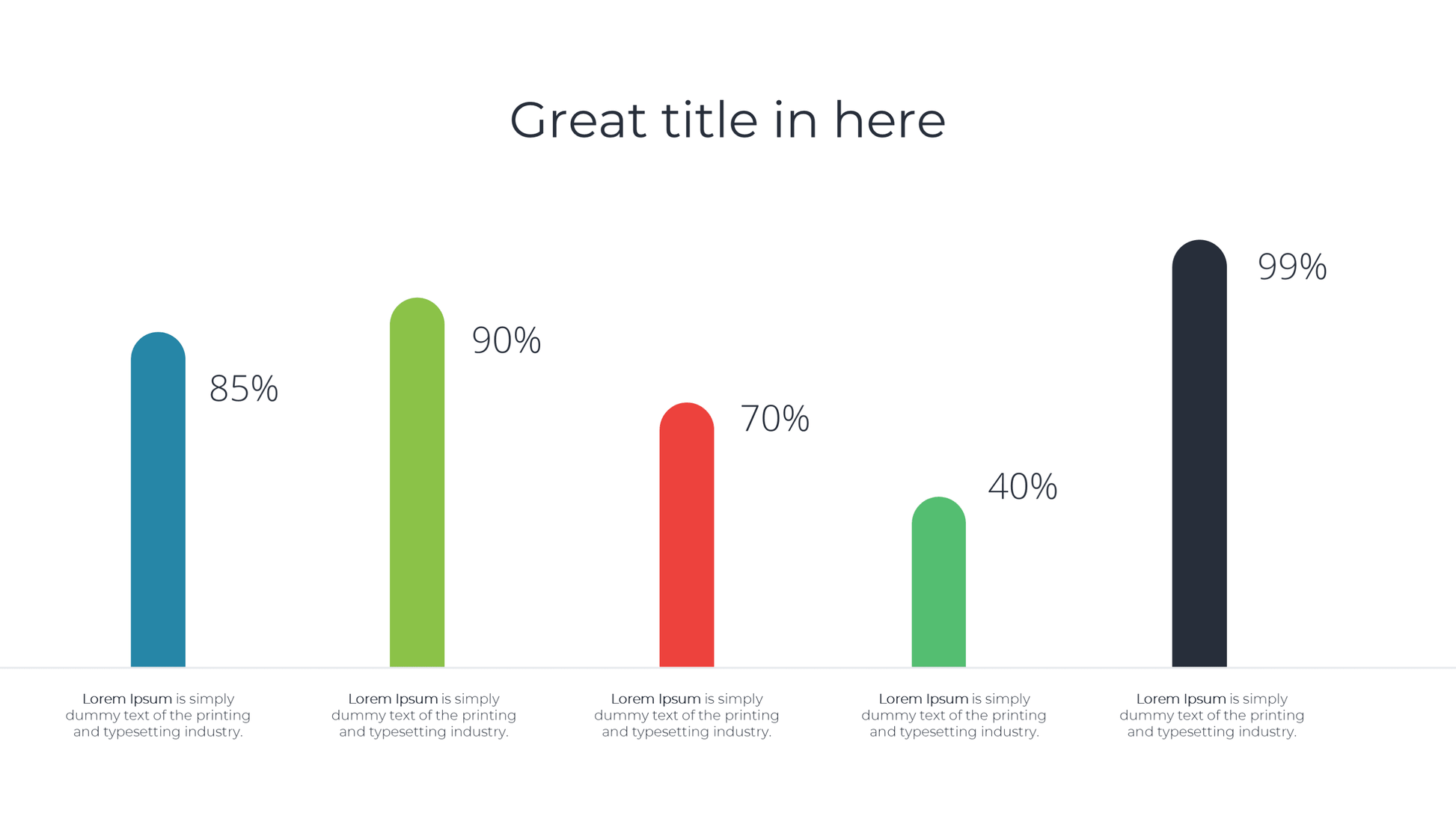 Great title in here

85%

90%

70%

40%

99%

Lorem Ipsum is simply dummy text of the printing and typesetting industry.

Lorem Ipsum is simply dummy text of the printing and typesetting industry.

Lorem Ipsum is simply dummy text of the printing and typesetting industry.

Lorem Ipsum is simply dummy text of the printing and typesetting industry.

Lorem Ipsum is simply dummy text of the printing and typesetting industry.